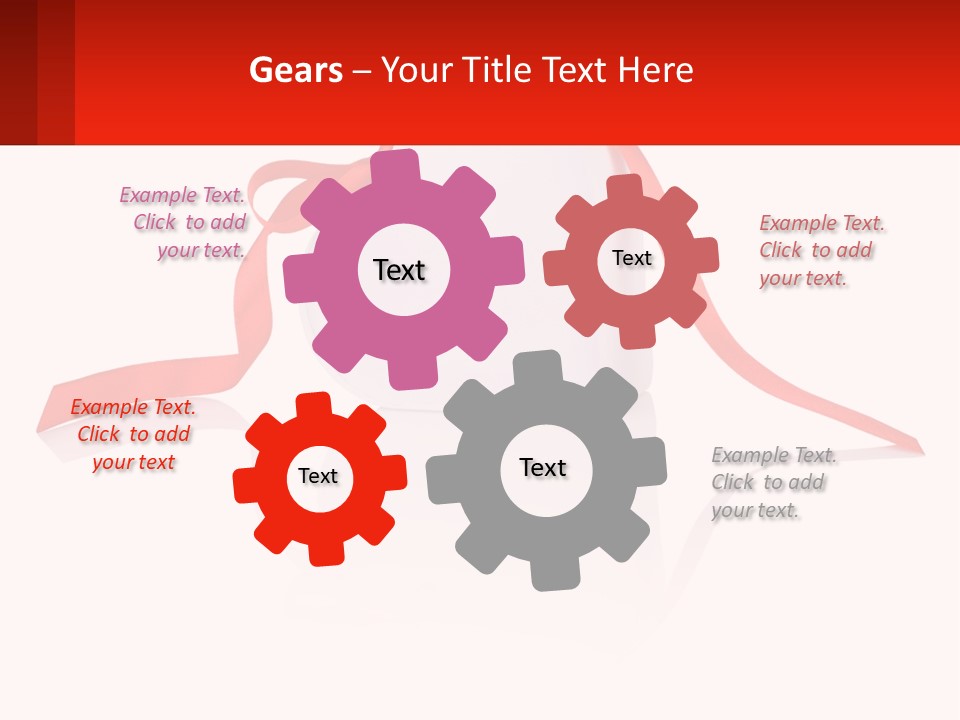 Gears – Your Title Text Here

Example Text. Click to add your text.

Text

Text

Example Text. Click to add your text.

Example Text. Click to add your text

Text

Text

Example Text. Click to add your text.